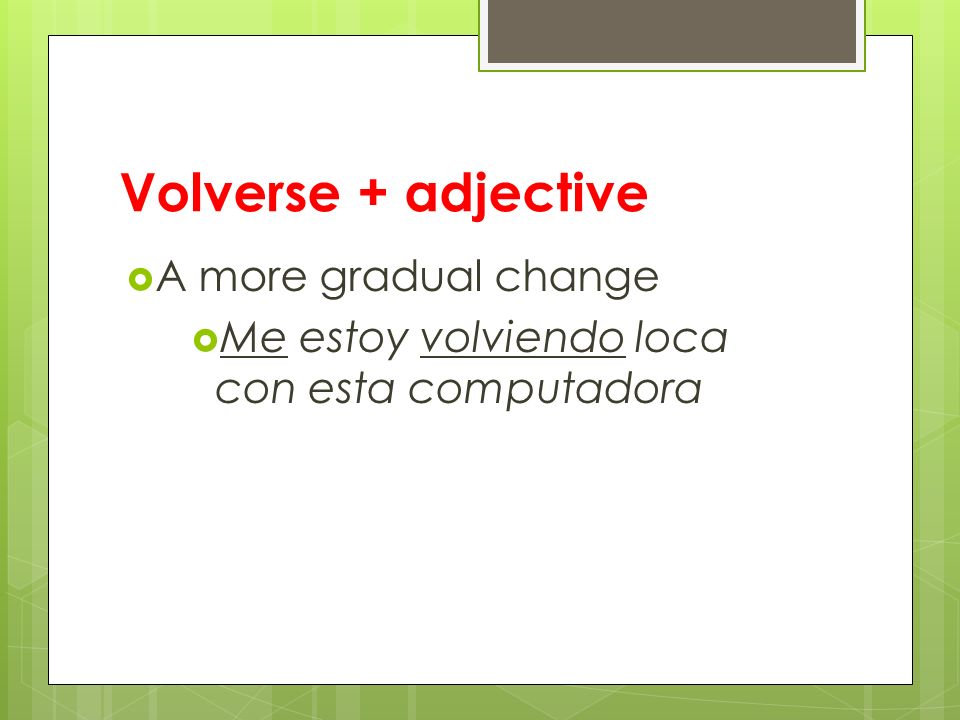 Volverse + adjective

A more gradual change

Me estoy volviendo loca con esta computadora